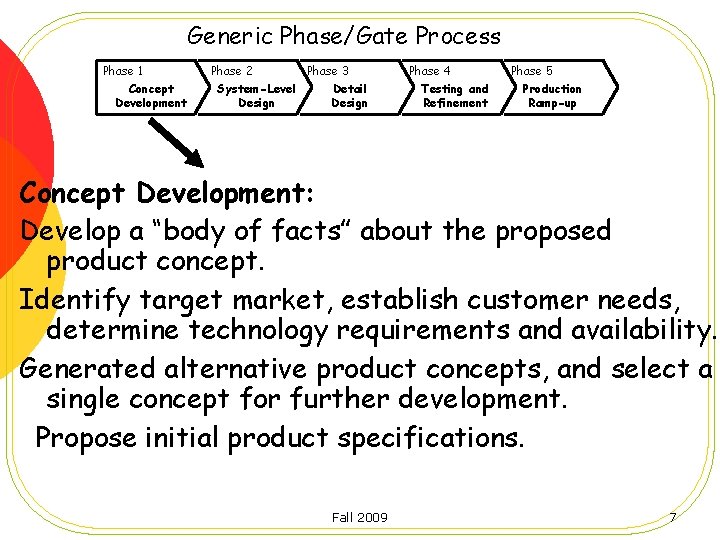 Generic Phase/Gate Process

Phase 1
Concept Development

Phase 2
System-Level Design

Phase 3
Detail Design

Phase 4
Testing and Refinement

Phase 5
Production Ramp-up

Concept Development:

Develop a “body of facts” about the proposed product concept.

Identify target market, establish customer needs, determine technology requirements and availability.

Generated alternative product concepts, and select a single concept for further development.

Propose initial product specifications.

Fall 2009

7